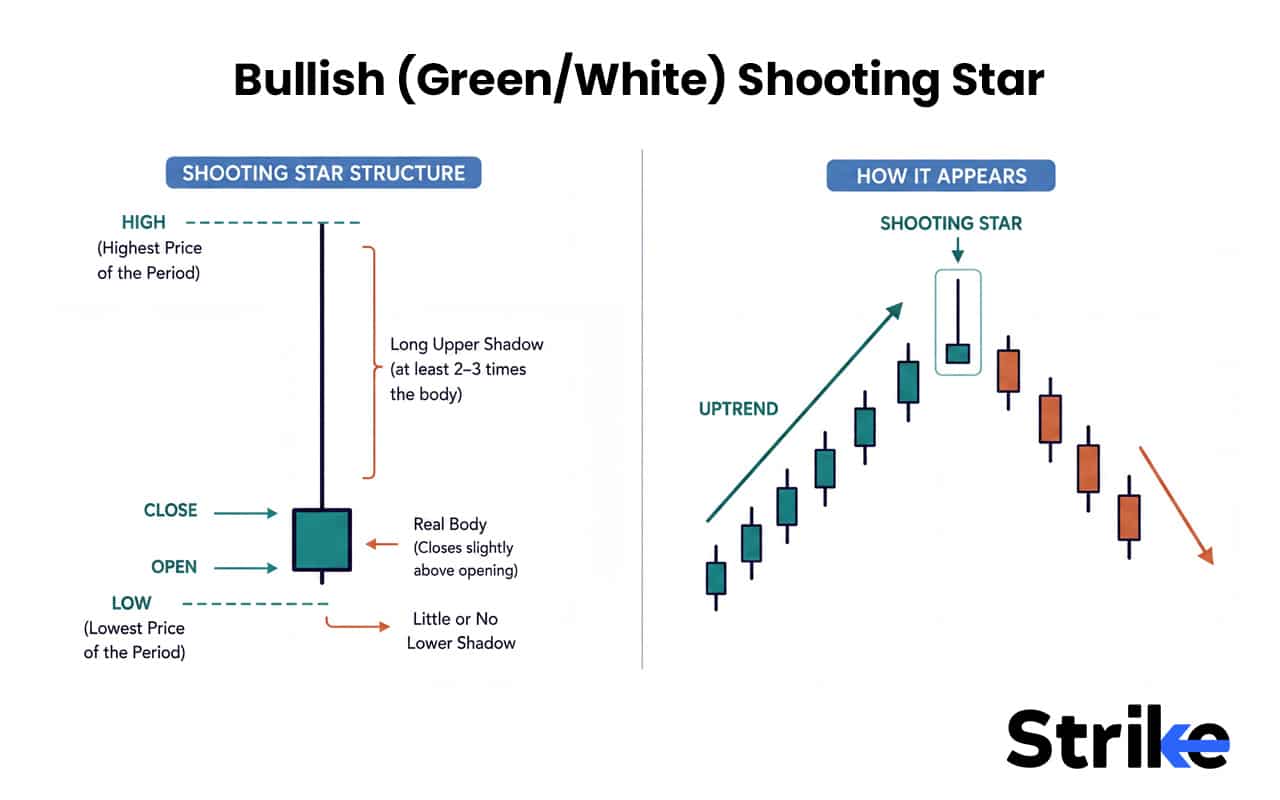 Bullish (Green/White) Shooting Star

SHOOTING STAR STRUCTURE

HIGH
(Highest Price of the Period)

Long Upper Shadow (at least 2–3 times the body)

CLOSE

OPEN

Real Body (Closes slightly above opening)

LOW
(Lowest Price of the Period)

Little or No Lower Shadow

HOW IT APPEARS

SHOOTING STAR

UPTREND

Strike